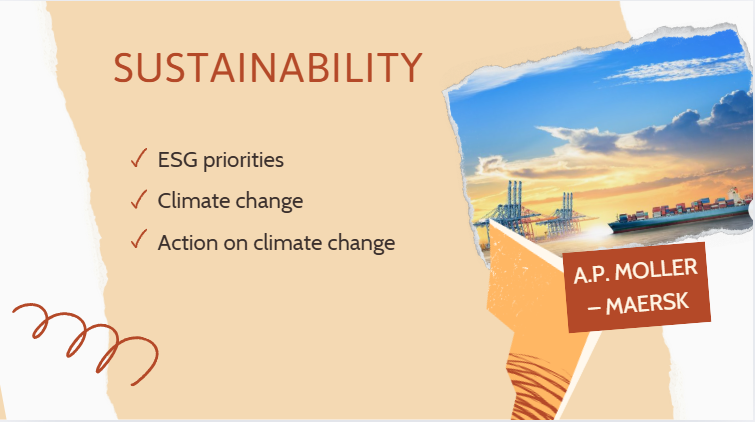 SUSTAINABILITY

✓ ESG priorities
✓ Climate change
✓ Action on climate change

A.P. MOLLER – MAERSK